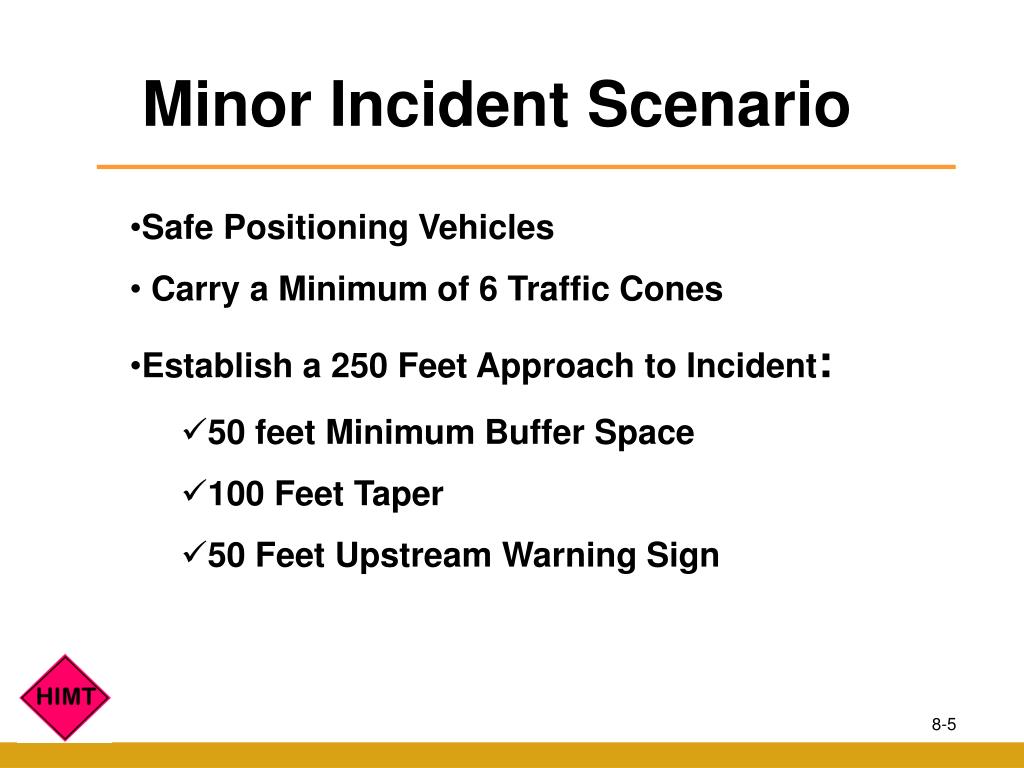 Minor Incident Scenario

•Safe Positioning Vehicles

• Carry a Minimum of 6 Traffic Cones

•Establish a 250 Feet Approach to Incident:

✓50 feet Minimum Buffer Space

✓100 Feet Taper

✓50 Feet Upstream Warning Sign

HIMT

8-5